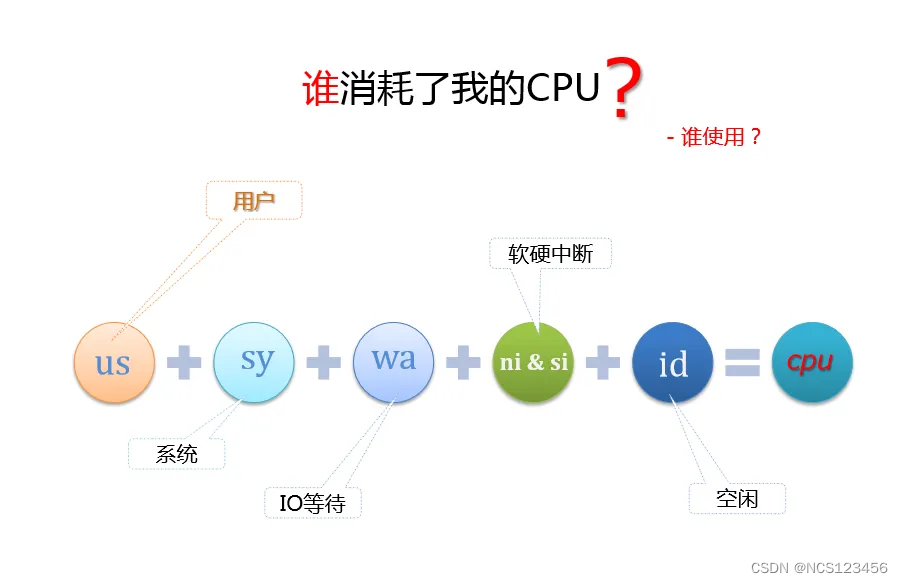 谁消耗了我的CPU？

- 谁使用？

用户

软硬中断

us + sy + wa + ni & si + id = cpu

系统

IO等待

空闲

CSDN @NCS123456